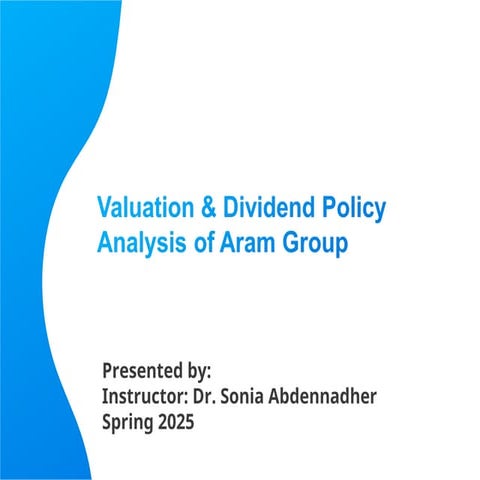 Valuation & Dividend Policy Analysis of Aram Group

Presented by:
Instructor: Dr. Sonia Abdennadher
Spring 2025